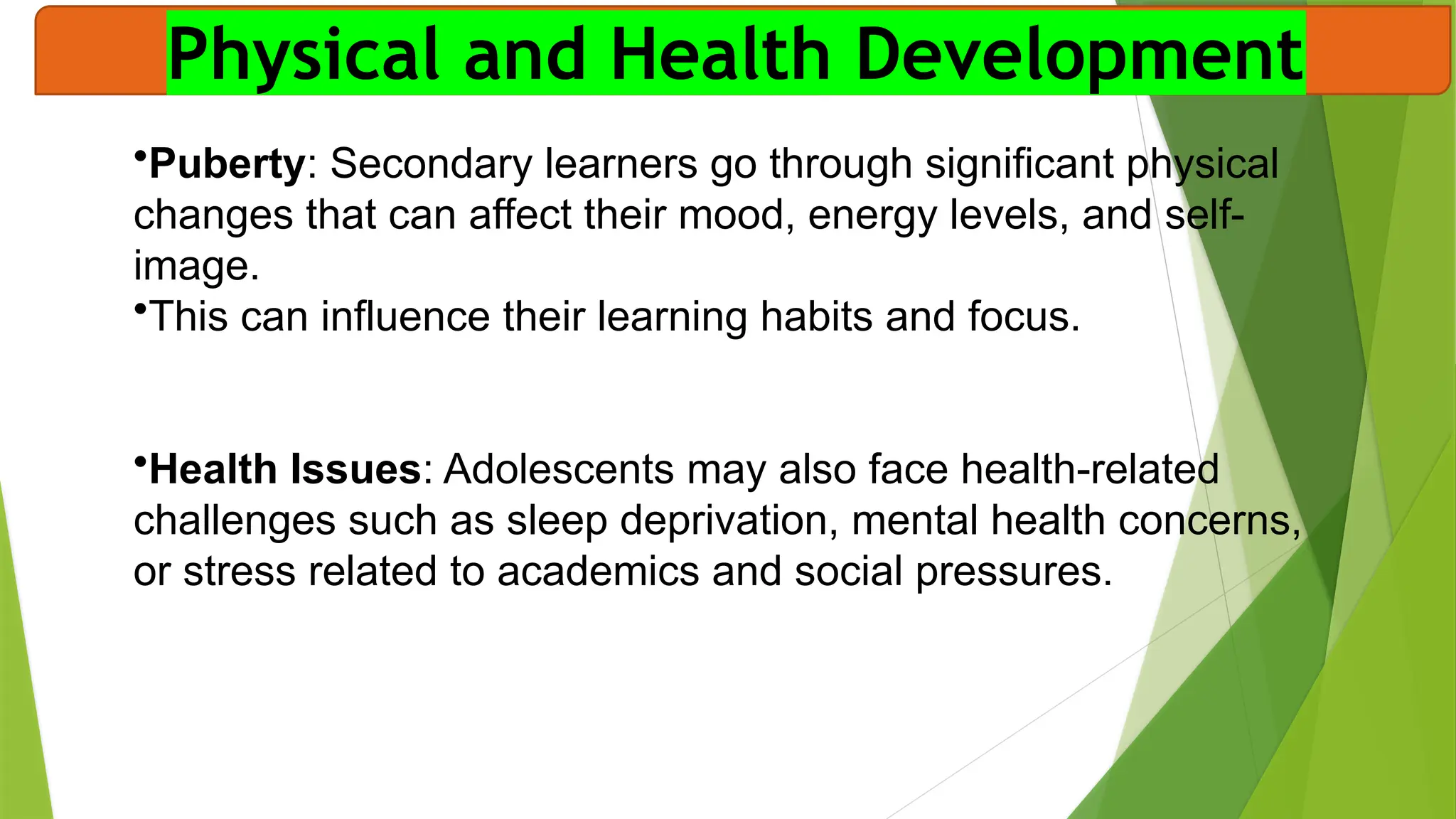 Physical and Health Development

•Puberty: Secondary learners go through significant physical changes that can affect their mood, energy levels, and self-image.
•This can influence their learning habits and focus.

•Health Issues: Adolescents may also face health-related challenges such as sleep deprivation, mental health concerns, or stress related to academics and social pressures.